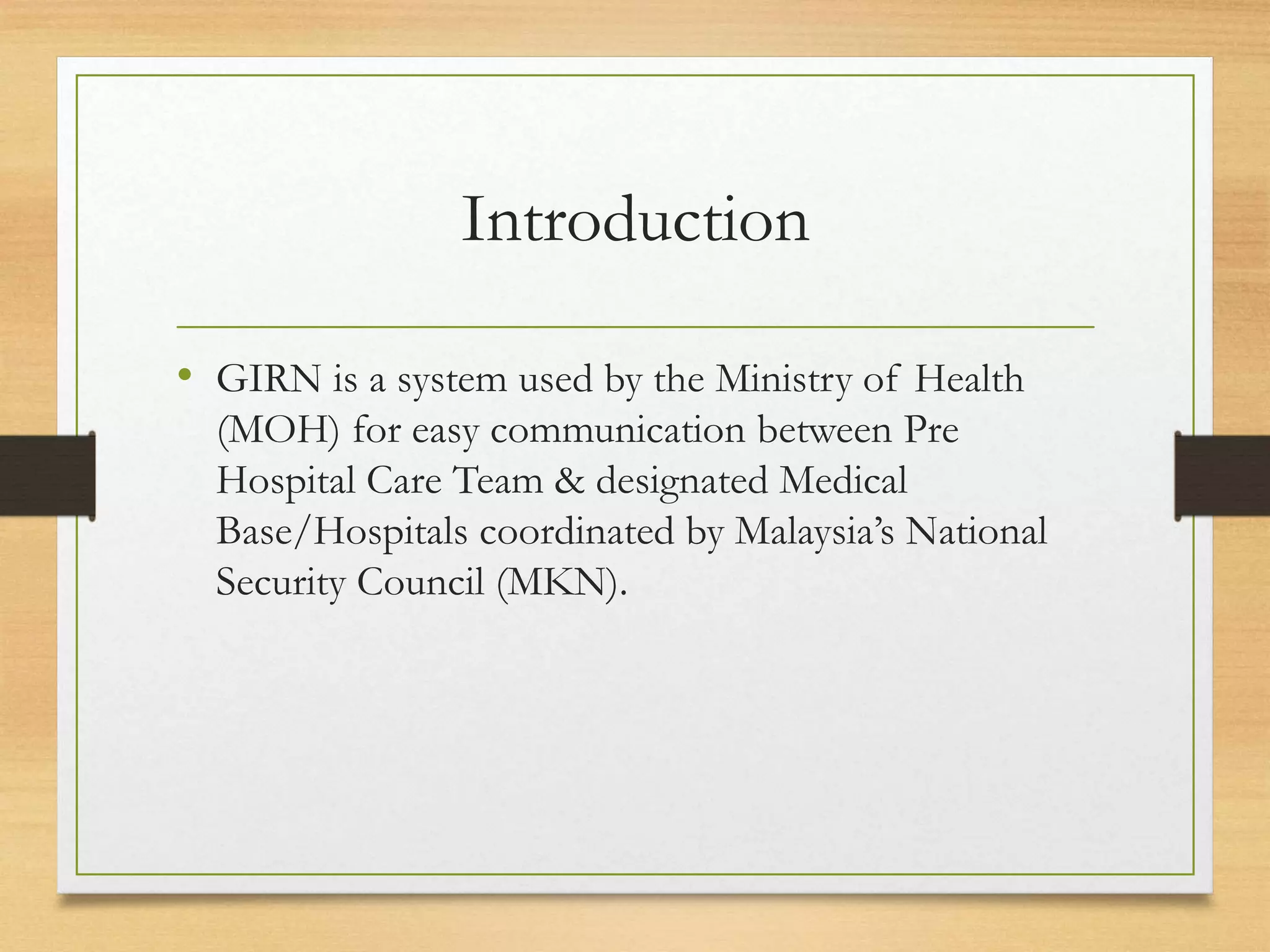 Introduction

• GIRN is a system used by the Ministry of Health (MOH) for easy communication between Pre Hospital Care Team & designated Medical Base/Hospitals coordinated by Malaysia's National Security Council (MKN).